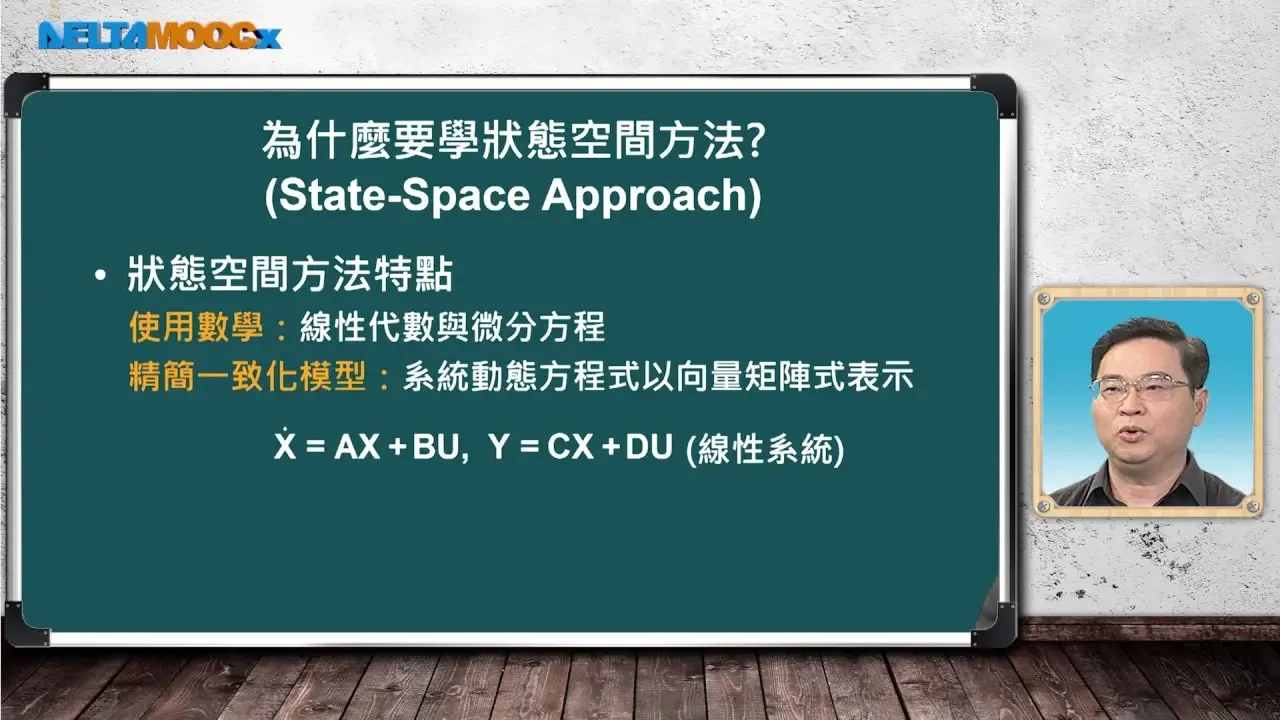 DELTAMOOCx

為什麼要學狀態空間方法?
(State-Space Approach)

• 狀態空間方法特點
使用數學：線性代數與微分方程
精簡一致化模型：系統動態方程式以向量矩陣式表示

$\dot{X} = AX + BU,\ Y = CX + DU$ (線性系統)